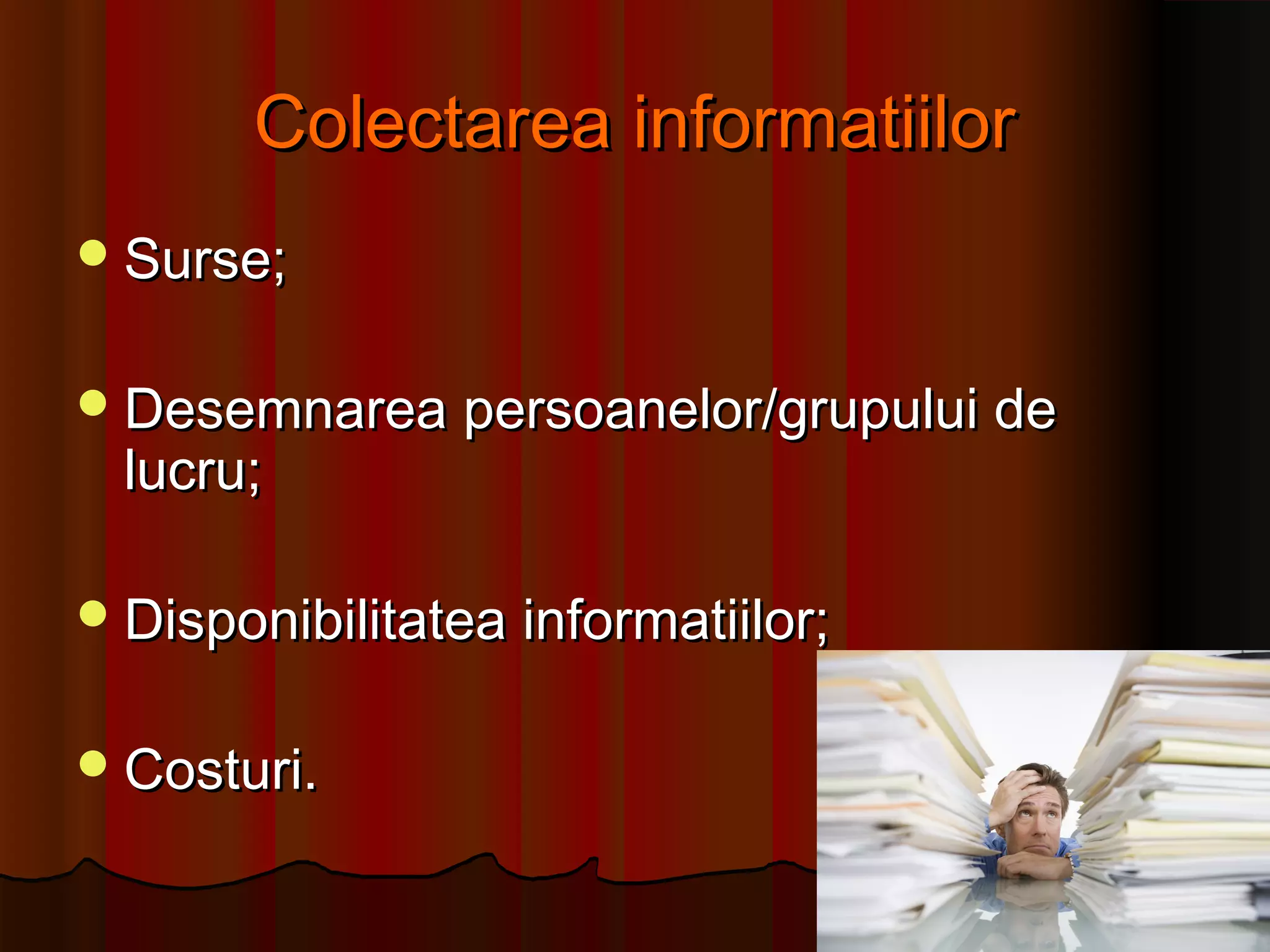 Colectarea informatiilor

- Surse;
- Desemnarea persoanelor/grupului de lucru;
- Disponibilitatea informatiilor;
- Costuri.